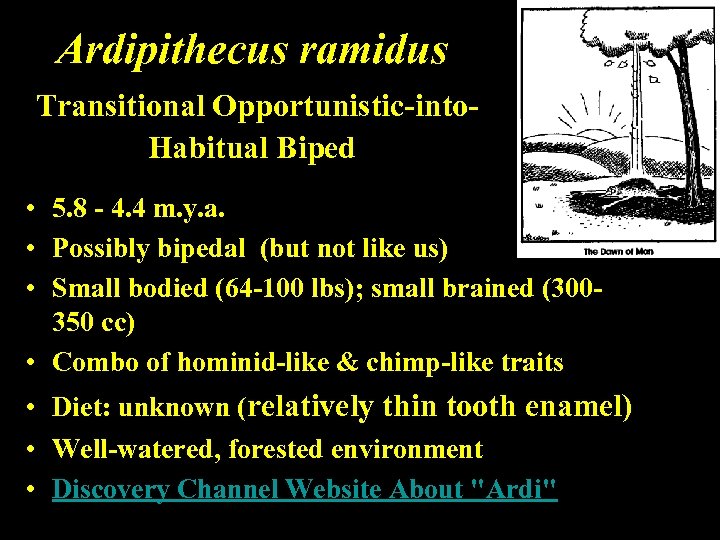 Ardipithecus ramidus

Transitional Opportunistic-into-Habitual Biped

The Dawn of Man

• 5.8 - 4.4 m.y.a.
• Possibly bipedal (but not like us)
• Small bodied (64-100 lbs); small brained (300-350 cc)
• Combo of hominid-like & chimp-like traits
• Diet: unknown (relatively thin tooth enamel)
• Well-watered, forested environment
• Discovery Channel Website About "Ardi"